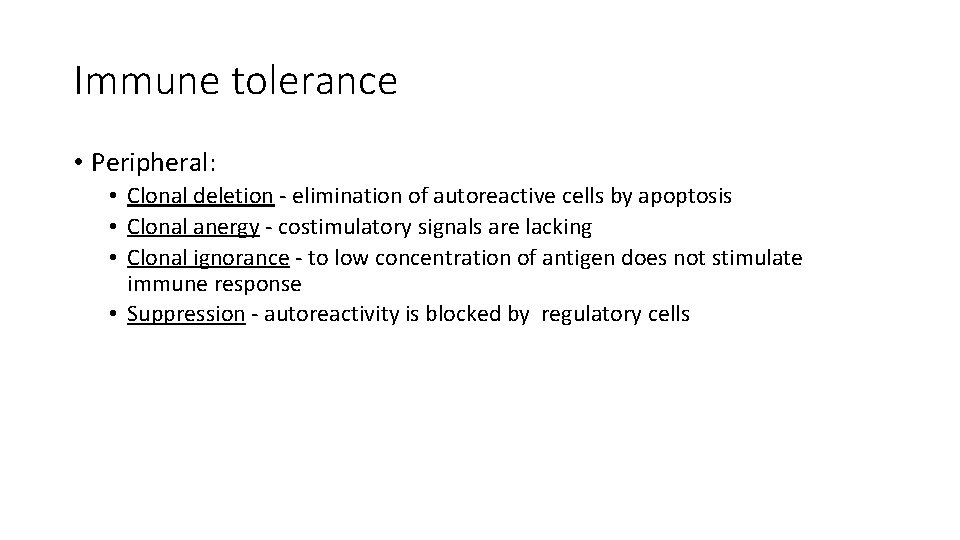 Immune tolerance

• Peripheral:
  • Clonal deletion - elimination of autoreactive cells by apoptosis
  • Clonal anergy - costimulatory signals are lacking
  • Clonal ignorance - to low concentration of antigen does not stimulate immune response
  • Suppression - autoreactivity is blocked by regulatory cells